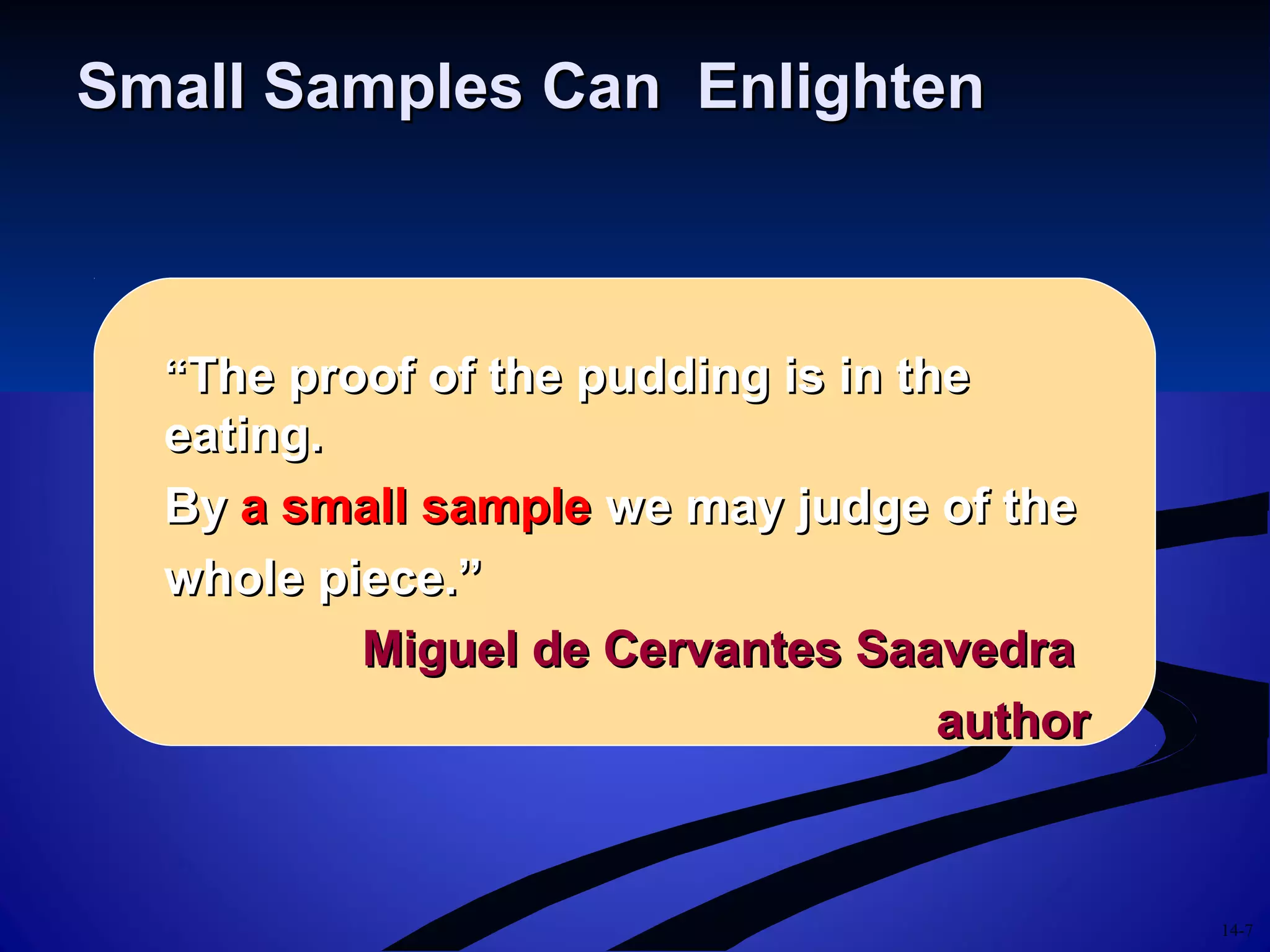 Small Samples Can Enlighten

“The proof of the pudding is in the eating.

By a small sample we may judge of the whole piece.”

Miguel de Cervantes Saavedra
author

14-7